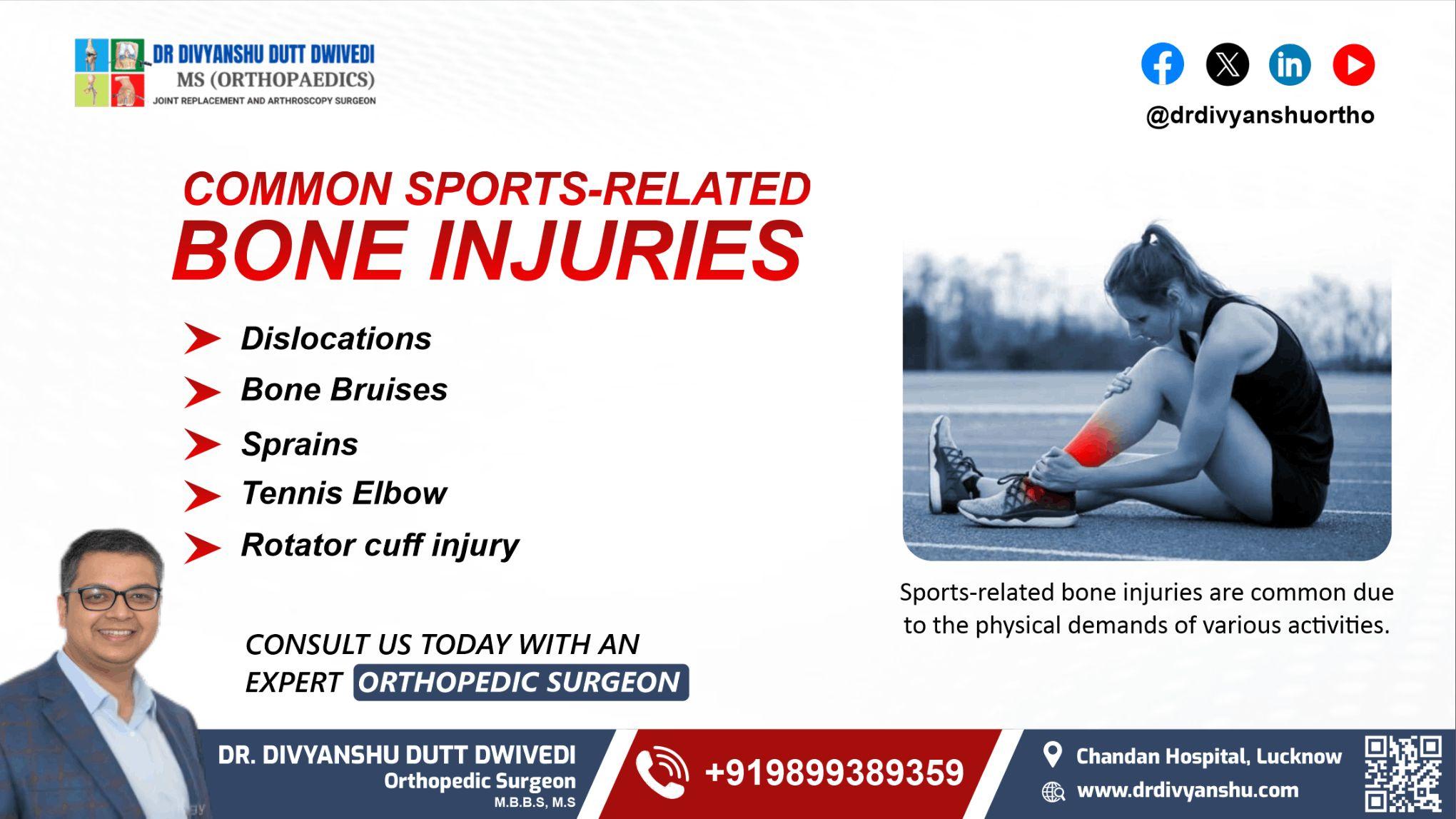 DR DIVYANSHU DUTT DWIVEDI
MS (ORTHOPAEDICS)
JOINT REPLACEMENT AND ARTHROSCOPY SURGEON

@drdivyanshuortho

COMMON SPORTS-RELATED
BONE INJURIES

Dislocations
Bone Bruises
Sprains
Tennis Elbow
Rotator cuff injury

Sports-related bone injuries are common due to the physical demands of various activities.

CONSULT US TODAY WITH AN EXPERT ORTHOPEDIC SURGEON

DR. DIVYANSHU DUTT DWIVEDI
Orthopedic Surgeon
M.B.B.S, M.S

+919899389359

Chandan Hospital, Lucknow
www.drdivyanshu.com